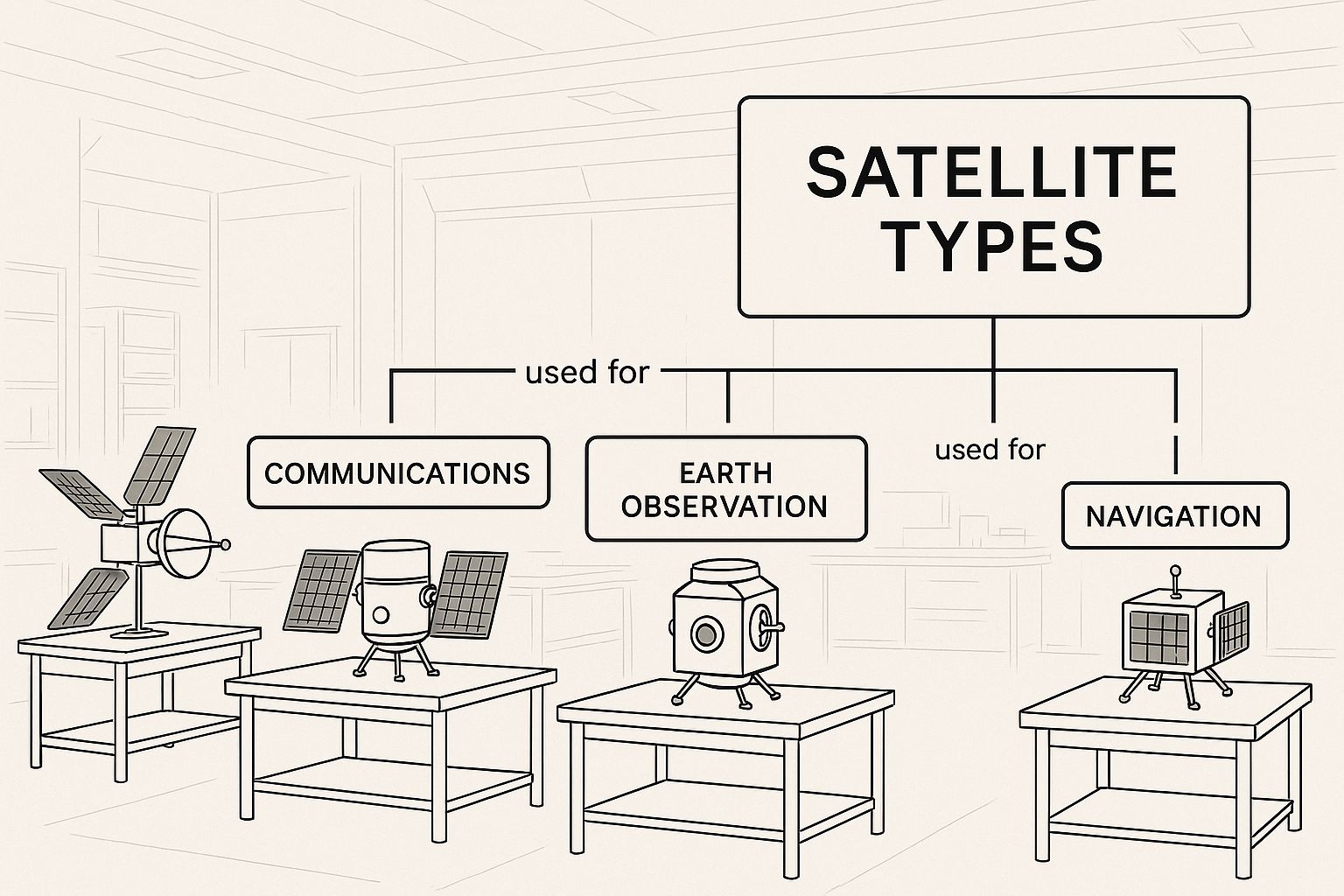 SATELLITE TYPES

used for

COMMUNICATIONS

EARTH OBSERVATION

used for

NAVIGATION